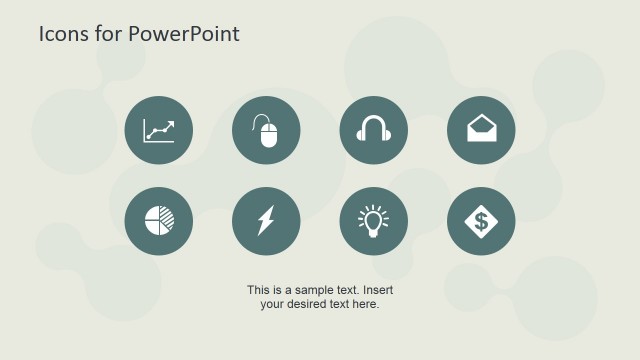 Icons for PowerPoint

$

This is a sample text. Insert your desired text here.